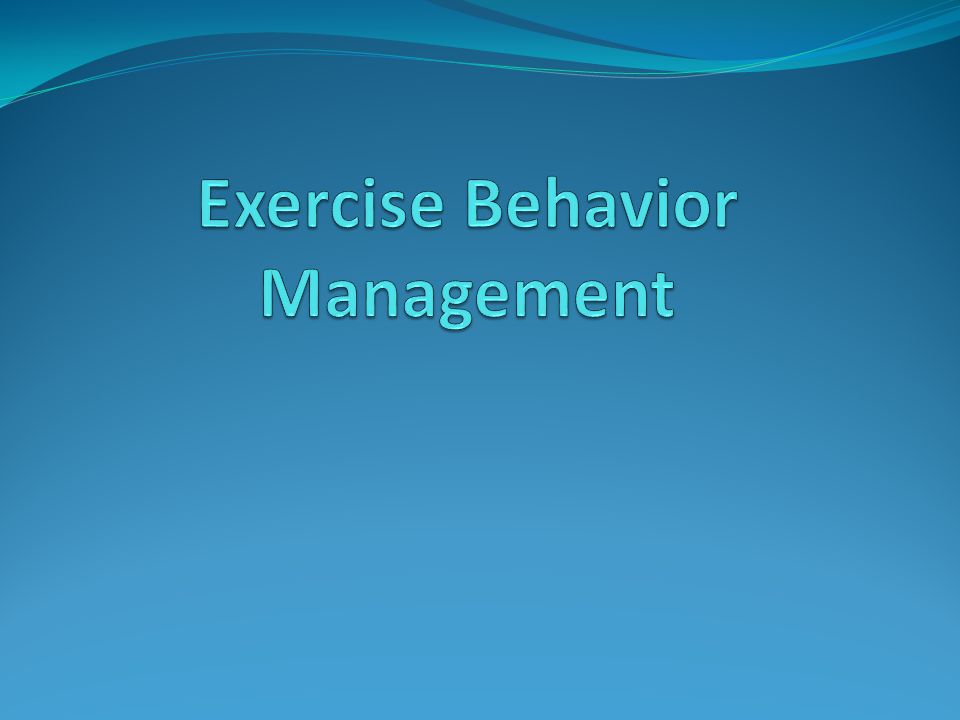 Exercise Behavior Management